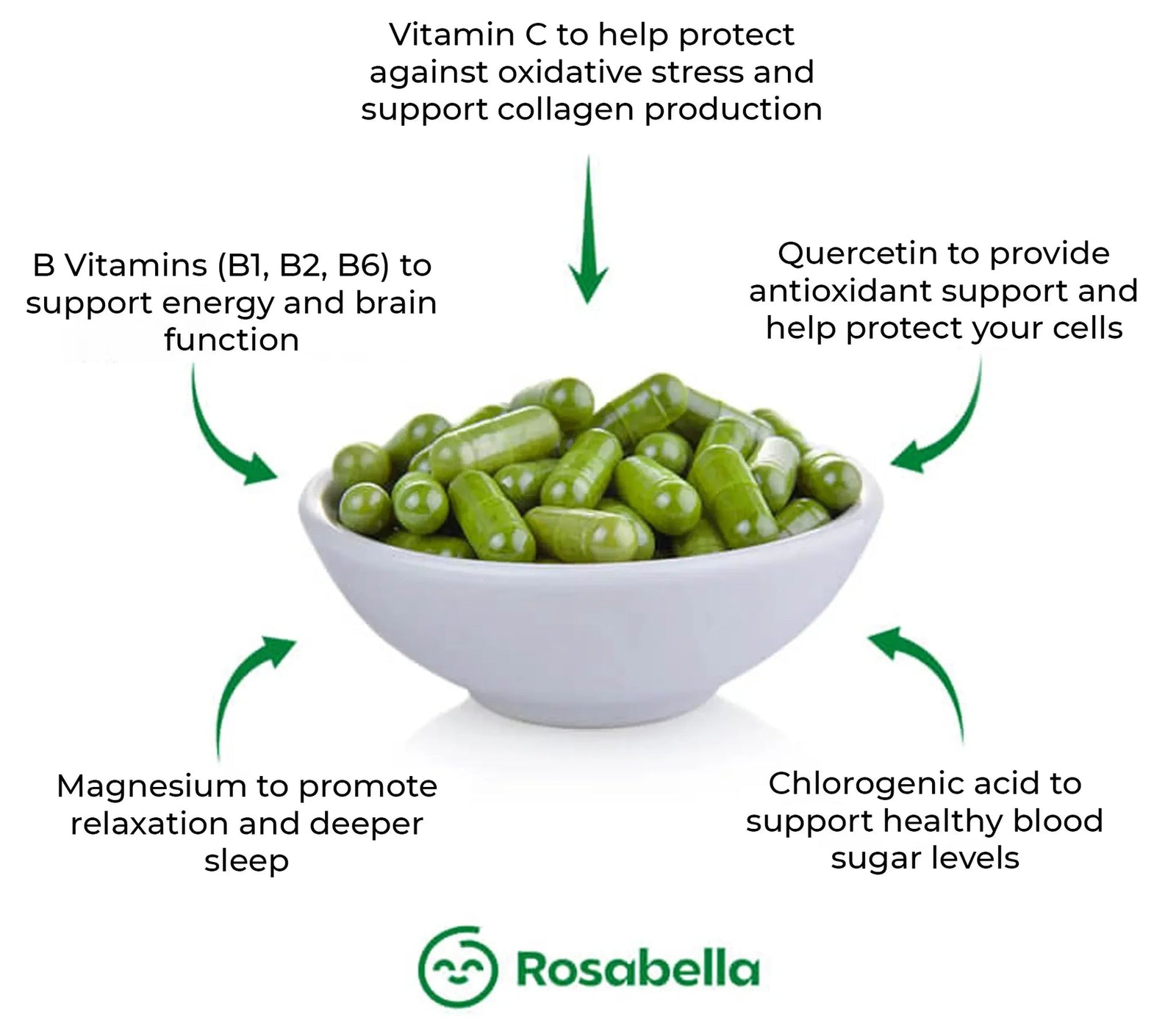 Vitamin C to help protect against oxidative stress and support collagen production

B Vitamins (B1, B2, B6) to support energy and brain function

Quercetin to provide antioxidant support and help protect your cells

Magnesium to promote relaxation and deeper sleep

Chlorogenic acid to support healthy blood sugar levels

Rosabella